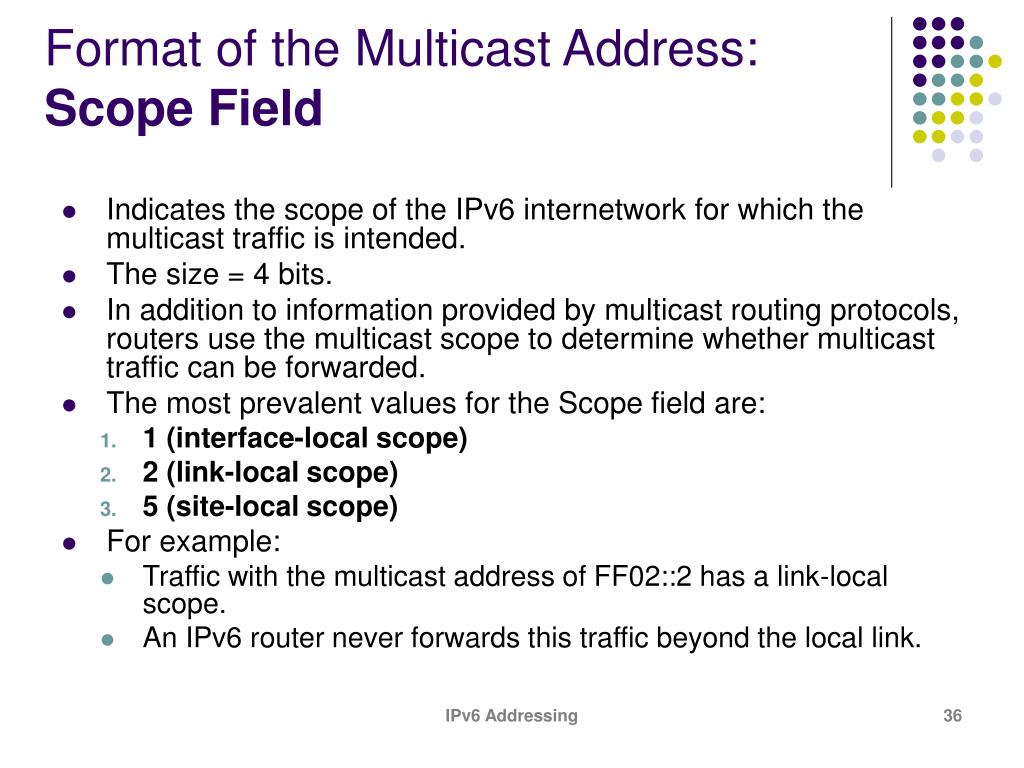 Format of the Multicast Address:
Scope Field

- Indicates the scope of the IPv6 internetwork for which the multicast traffic is intended.
- The size = 4 bits.
- In addition to information provided by multicast routing protocols, routers use the multicast scope to determine whether multicast traffic can be forwarded.
- The most prevalent values for the Scope field are:
  1. 1 (interface-local scope)
  2. 2 (link-local scope)
  3. 5 (site-local scope)
- For example:
  - Traffic with the multicast address of FF02::2 has a link-local scope.
  - An IPv6 router never forwards this traffic beyond the local link.

IPv6 Addressing

36